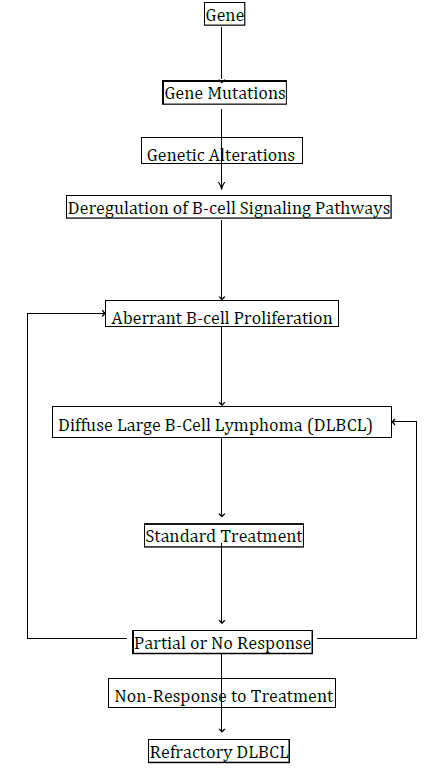 Gene

Gene Mutations

Genetic Alterations

Deregulation of B-cell Signaling Pathways

Aberrant B-cell Proliferation

Diffuse Large B-Cell Lymphoma (DLBCL)

Standard Treatment

Partial or No Response

Non-Response to Treatment

Refractory DLBCL